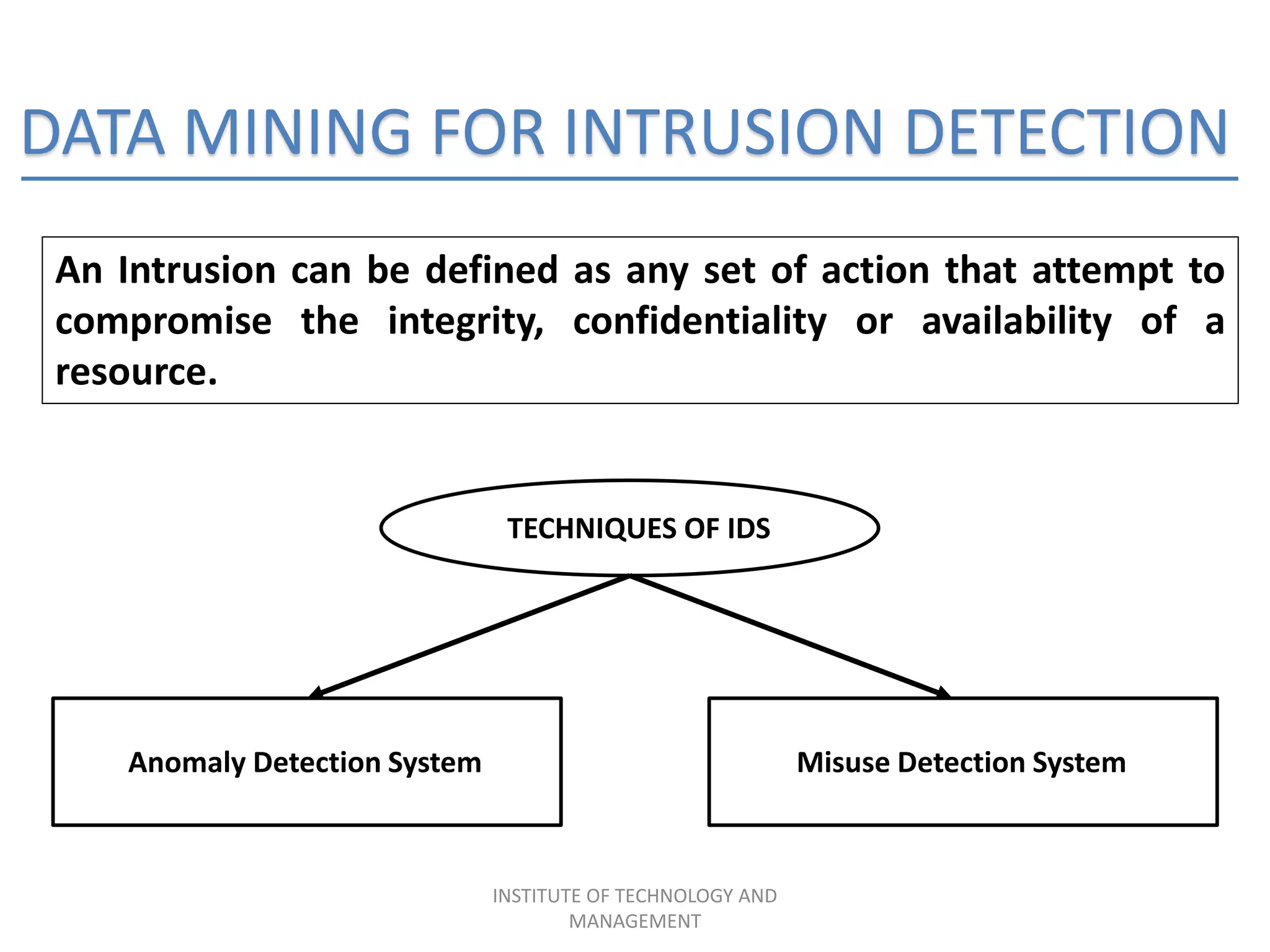 DATA MINING FOR INTRUSION DETECTION

An Intrusion can be defined as any set of action that attempt to compromise the integrity, confidentiality or availability of a resource.

TECHNIQUES OF IDS

Anomaly Detection System

Misuse Detection System

INSTITUTE OF TECHNOLOGY AND MANAGEMENT